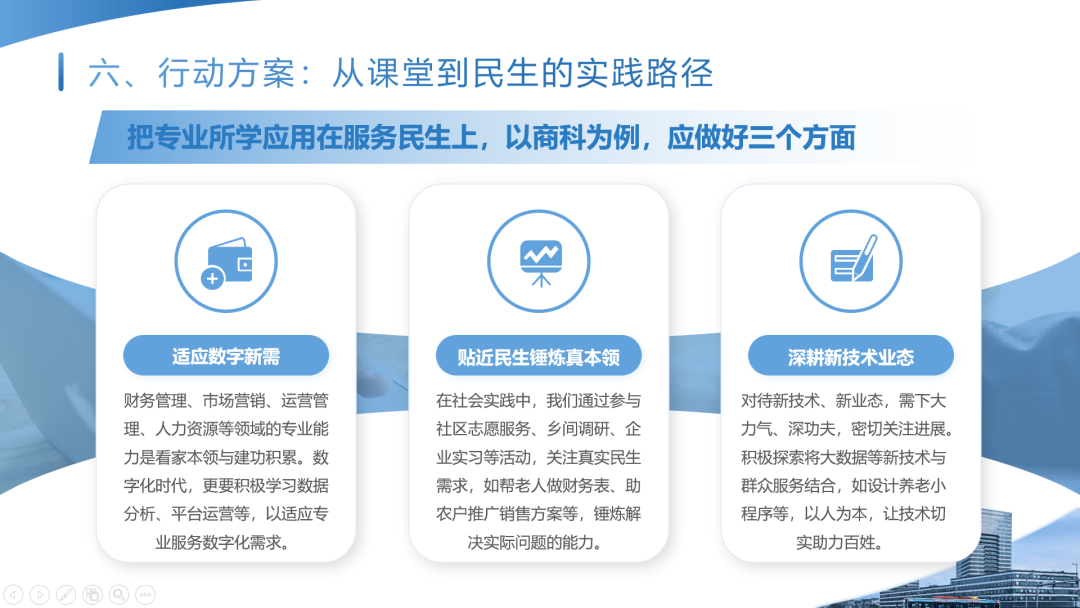 六、行动方案：从课堂到民生的实践路径

把专业所学应用在服务民生上，以商科为例，应做好三个方面

适应数字新需

财务管理、市场营销、运营管理、人力资源等领域的专业能力是看家本领与建功积累。数字化时代，更要积极学习数据分析、平台运营等，以适应专业服务数字化需求。

贴近民生锤炼真本领

在社会实践中，我们通过参与社区志愿服务、乡间调研、企业实习等活动，关注真实民生需求，如帮老人做财务表、助农户推广销售方案等，锤炼解决实际问题的能力。

深耕新技术业态

对待新技术、新业态，需下大力气、深功夫，密切关注进展。积极探索将大数据等新技术与群众服务结合，如设计养老小程序等，以人为本，让技术切实助力百姓。